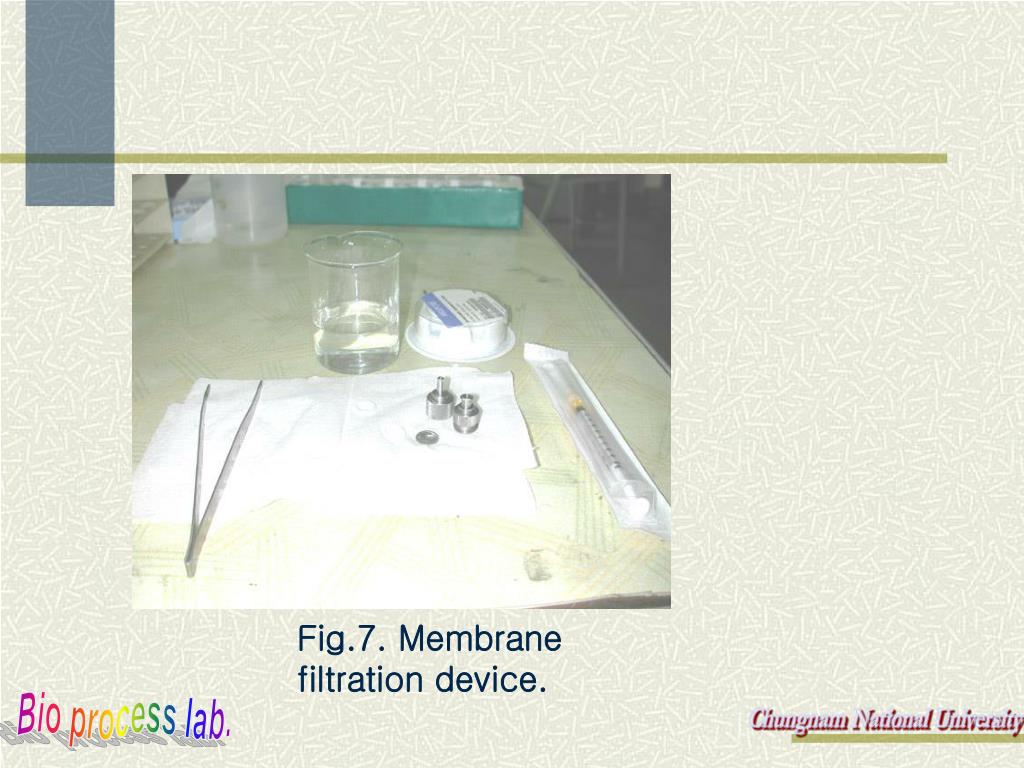 Fig.7. Membrane filtration device.

Bio process lab.

Chungnam National University